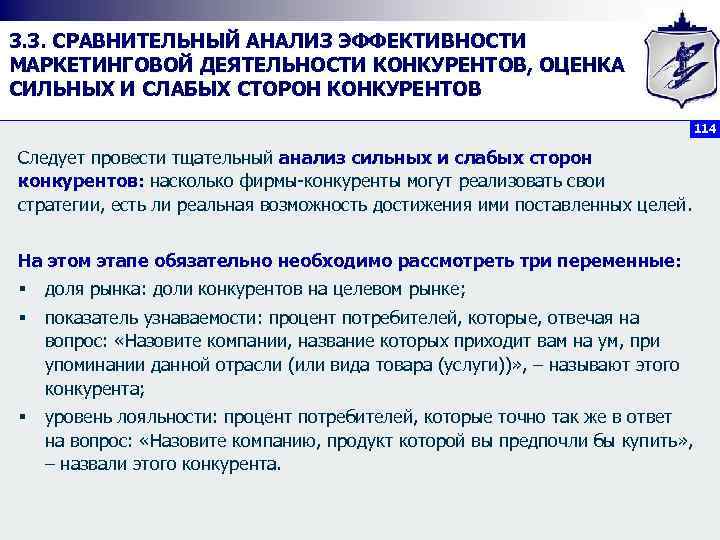 3.3. СРАВНИТЕЛЬНЫЙ АНАЛИЗ ЭФФЕКТИВНОСТИ МАРКЕТИНГОВОЙ ДЕЯТЕЛЬНОСТИ КОНКУРЕНТОВ, ОЦЕНКА СИЛЬНЫХ И СЛАБЫХ СТОРОН КОНКУРЕНТОВ

114

Следует провести тщательный анализ сильных и слабых сторон конкурентов: насколько фирмы-конкуренты могут реализовать свои стратегии, есть ли реальная возможность достижения ими поставленных целей.

На этом этапе обязательно необходимо рассмотреть три переменные:

▪ доля рынка: доли конкурентов на целевом рынке;

▪ показатель узнаваемости: процент потребителей, которые, отвечая на вопрос: «Назовите компании, название которых приходит вам на ум, при упоминании данной отрасли (или вида товара (услуги))», – называют этого конкурента;

▪ уровень лояльности: процент потребителей, которые точно так же в ответ на вопрос: «Назовите компанию, продукт которой вы предпочли бы купить», – назвали этого конкурента.